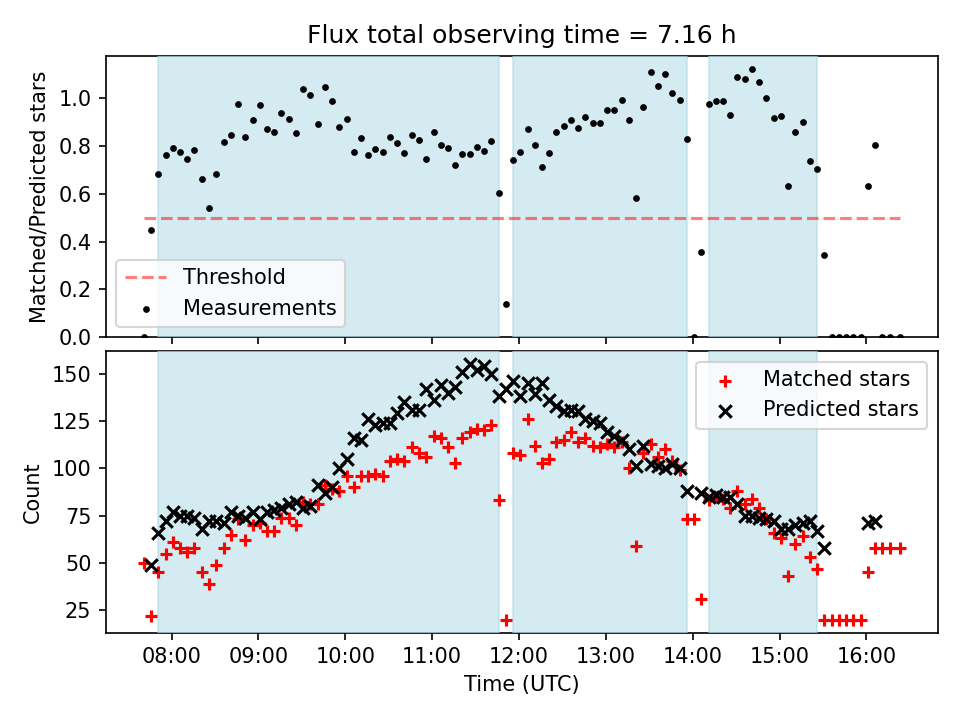 Flux total observing time = 7.16 h

Matched/Predicted stars

1.0
0.8
0.6
0.4
0.2
0.0

Threshold
Measurements

Count

150
125
100
75
50
25

Matched stars
Predicted stars

08:00
09:00
10:00
11:00
12:00
13:00
14:00
15:00
16:00

Time (UTC)